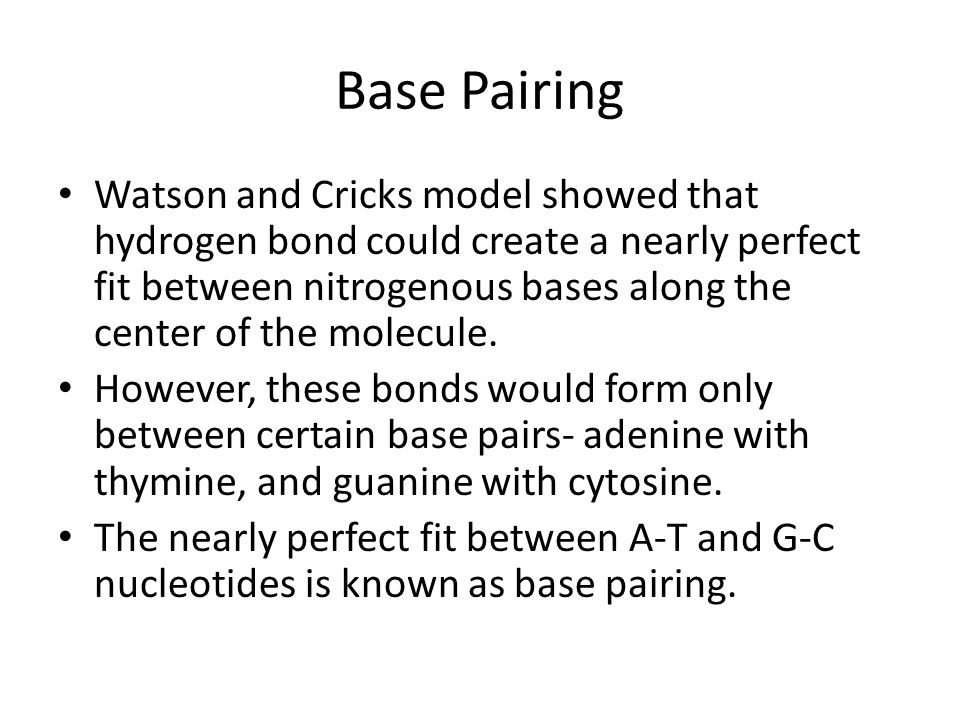 Base Pairing

• Watson and Cricks model showed that hydrogen bond could create a nearly perfect fit between nitrogenous bases along the center of the molecule.
• However, these bonds would form only between certain base pairs- adenine with thymine, and guanine with cytosine.
• The nearly perfect fit between A-T and G-C nucleotides is known as base pairing.